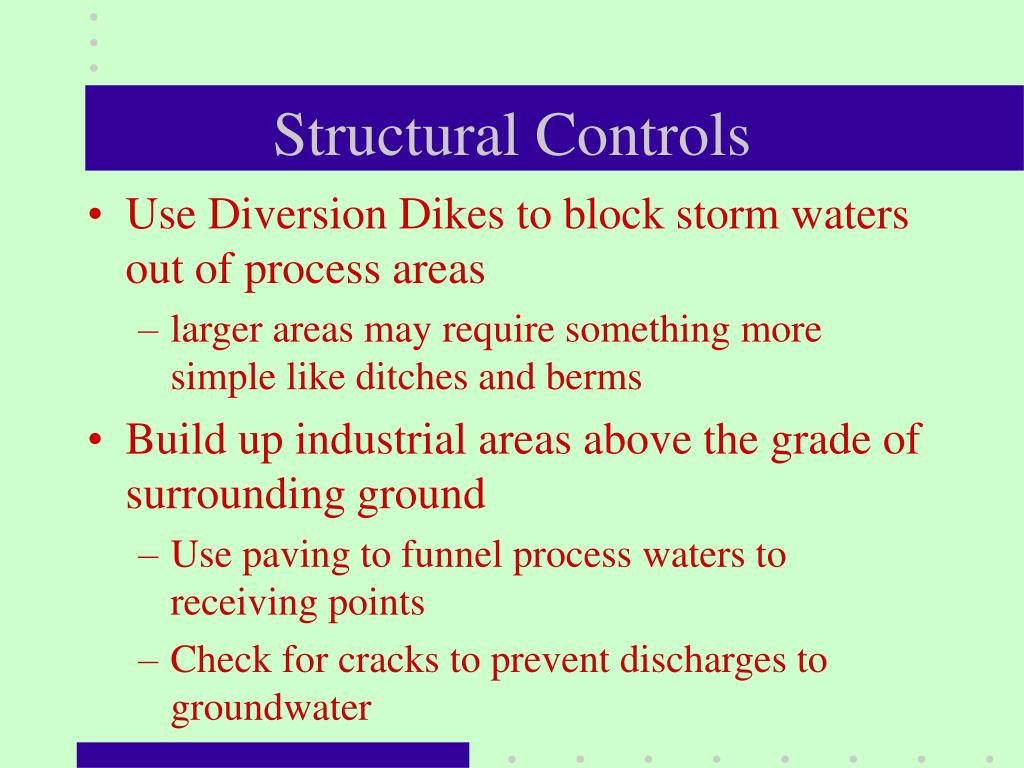 Structural Controls

• Use Diversion Dikes to block storm waters out of process areas
  – larger areas may require something more simple like ditches and berms
• Build up industrial areas above the grade of surrounding ground
  – Use paving to funnel process waters to receiving points
  – Check for cracks to prevent discharges to groundwater